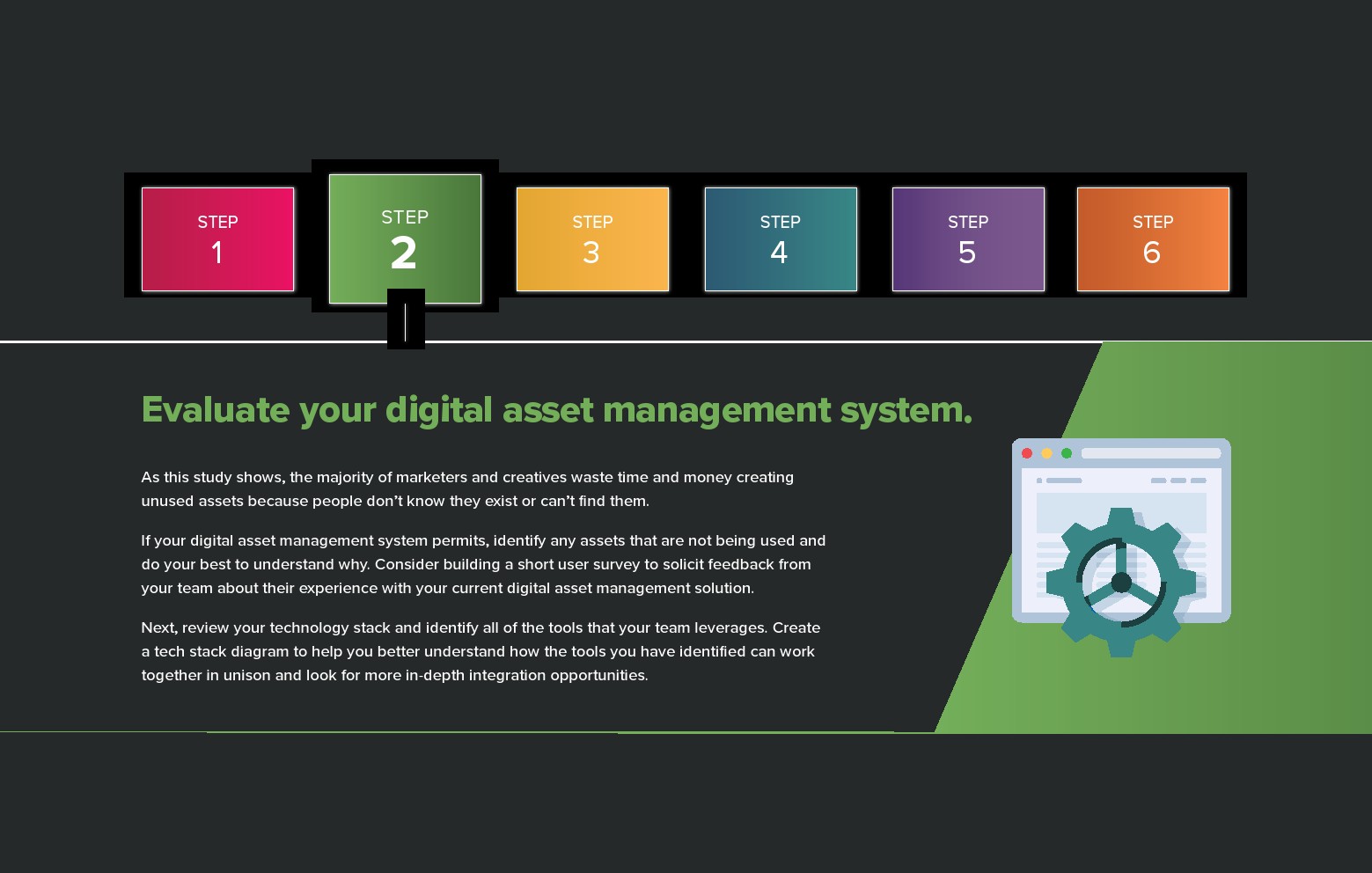 STEP
1

STEP
2

STEP
3

STEP
4

STEP
5

STEP
6

Evaluate your digital asset management system.

As this study shows, the majority of marketers and creatives waste time and money creating unused assets because people don't know they exist or can't find them.

If your digital asset management system permits, identify any assets that are not being used and do your best to understand why. Consider building a short user survey to solicit feedback from your team about their experience with your current digital asset management solution.

Next, review your technology stack and identify all of the tools that your team leverages. Create a tech stack diagram to help you better understand how the tools you have identified can work together in unison and look for more in-depth integration opportunities.